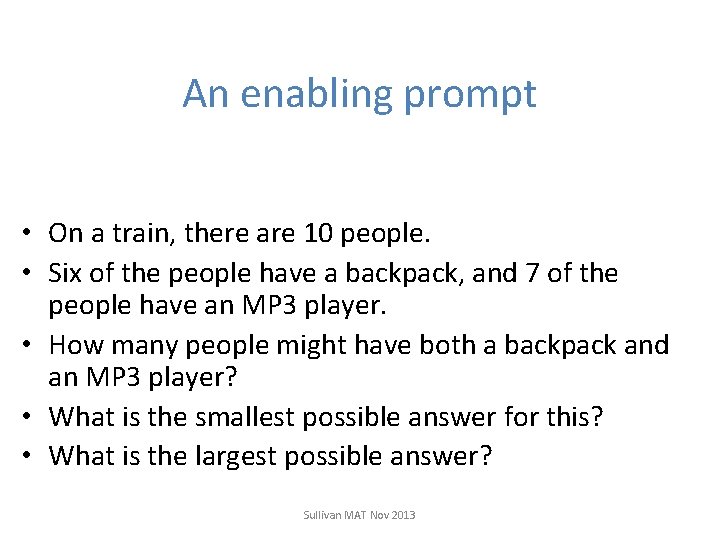 An enabling prompt

• On a train, there are 10 people.
• Six of the people have a backpack, and 7 of the people have an MP3 player.
• How many people might have both a backpack and an MP3 player?
• What is the smallest possible answer for this?
• What is the largest possible answer?

Sullivan MAT Nov 2013